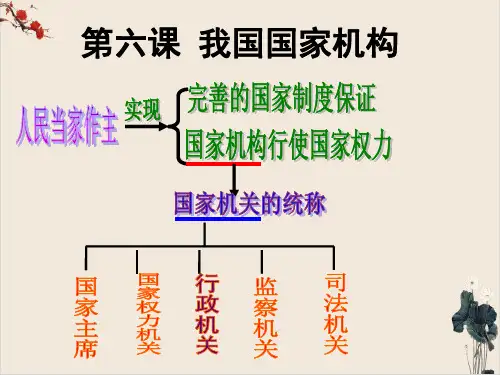 第六课 我国国家机构

人民当家作主 实现 完善的国家制度保证
国家机构行使国家权力

国家机关的统称

国家主席

国家权力机关

行政机关

监察机关

司法机关